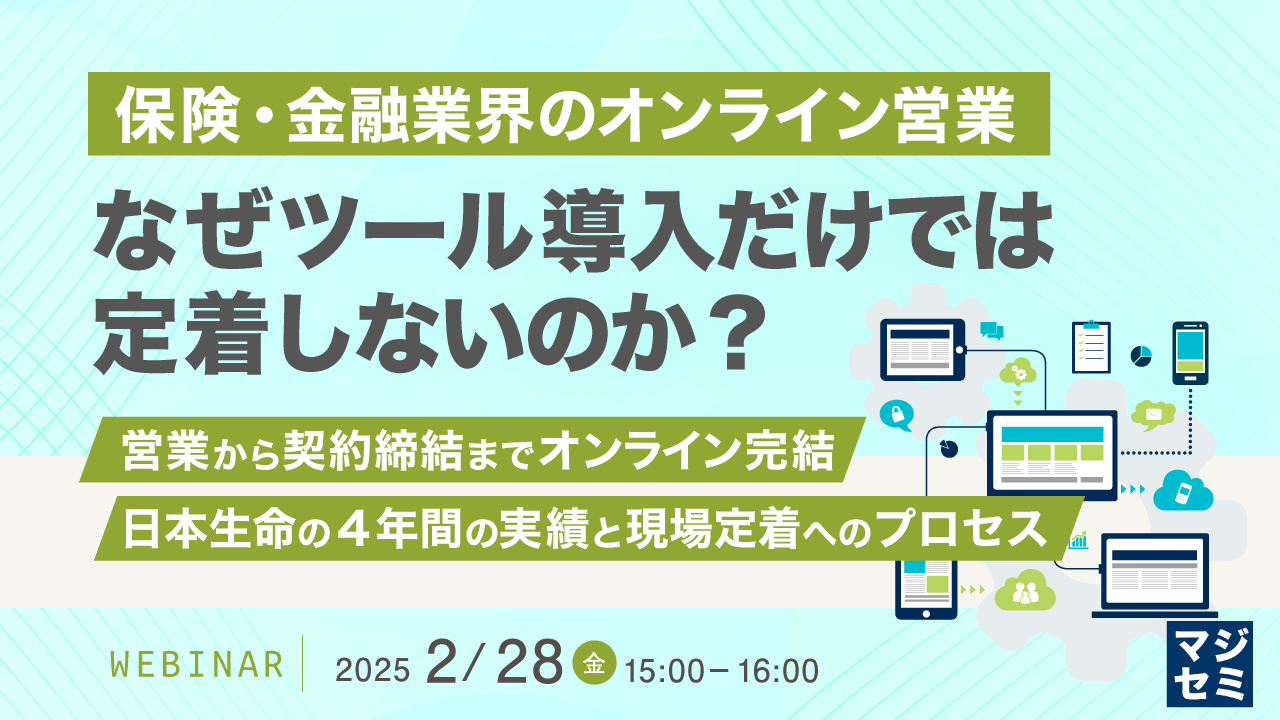 保険・金融業界のオンライン営業

なぜツール導入だけでは定着しないのか？

営業から契約締結までオンライン完結

日本生命の４年間の実績と現場定着へのプロセス

WEBINAR　2025 2/28 金 15:00－16:00

マジセミ